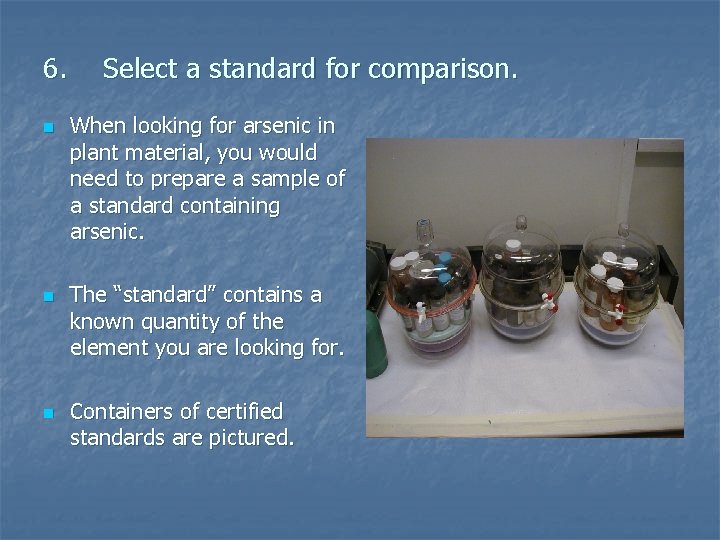 6. Select a standard for comparison.

When looking for arsenic in plant material, you would need to prepare a sample of a standard containing arsenic.

The “standard” contains a known quantity of the element you are looking for.

Containers of certified standards are pictured.